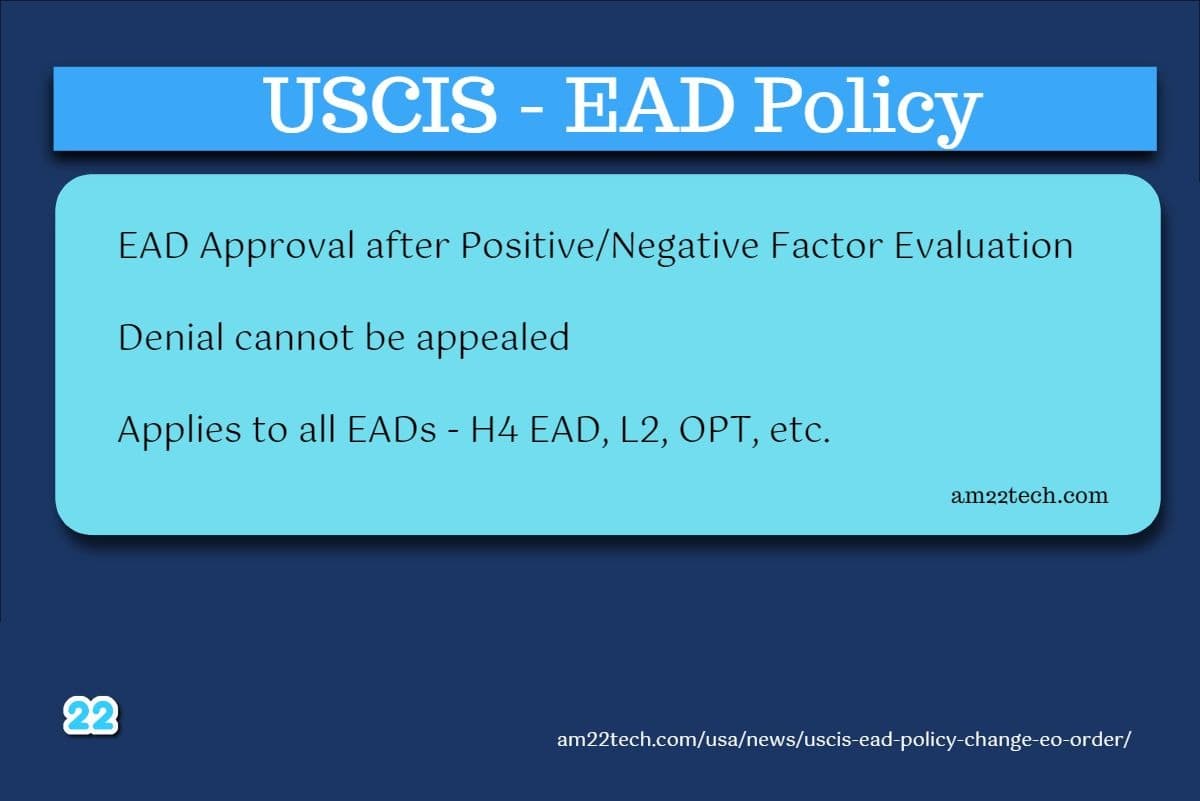 USCIS - EAD Policy

EAD Approval after Positive/Negative Factor Evaluation

Denial cannot be appealed

Applies to all EADs - H4 EAD, L2, OPT, etc.

am22tech.com

22

am22tech.com/usa/news/uscis-ead-policy-change-eo-order/